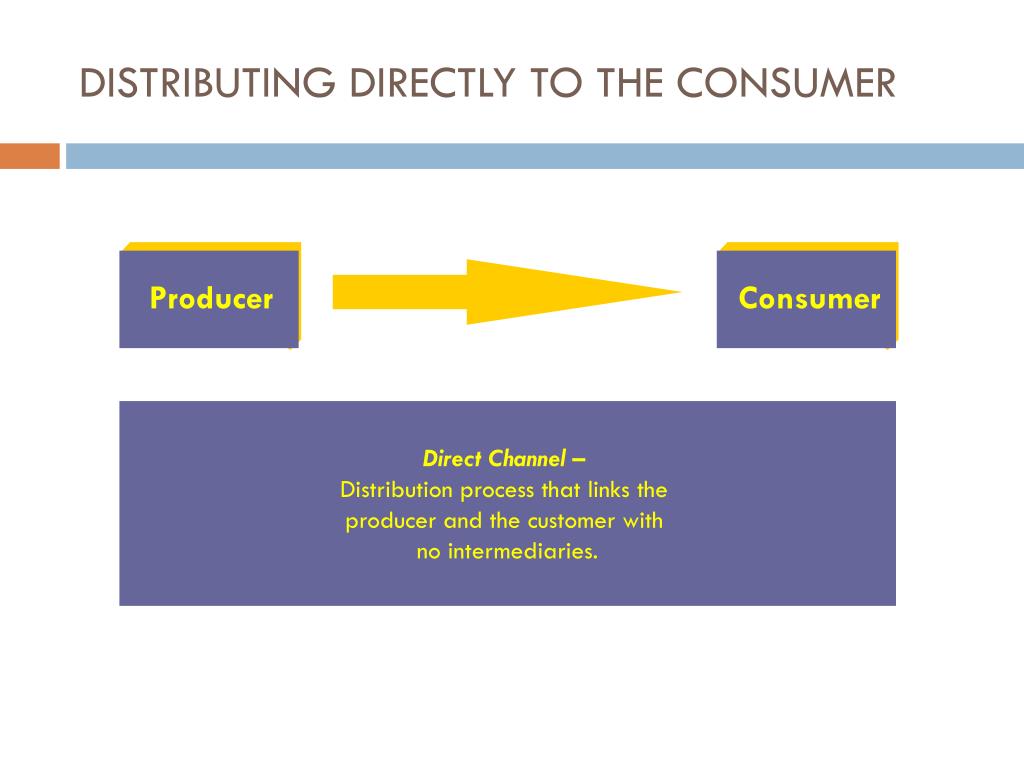 DISTRIBUTING DIRECTLY TO THE CONSUMER

Producer

Consumer

Direct Channel –
Distribution process that links the producer and the customer with no intermediaries.